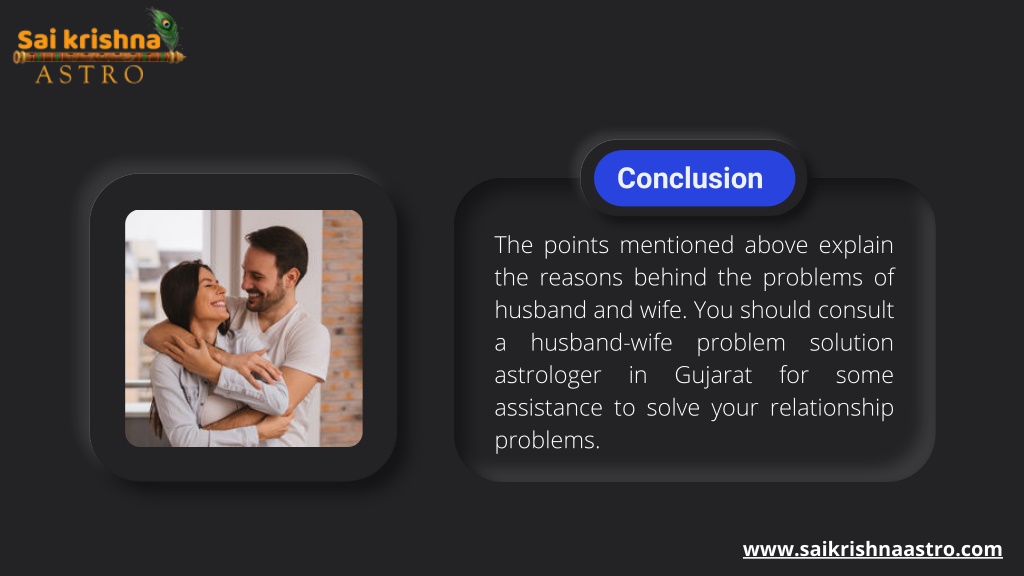 Sai krishna
ASTRO

Conclusion

The points mentioned above explain the reasons behind the problems of husband and wife. You should consult a husband-wife problem solution astrologer in Gujarat for some assistance to solve your relationship problems.

www.saikrishnaastro.com